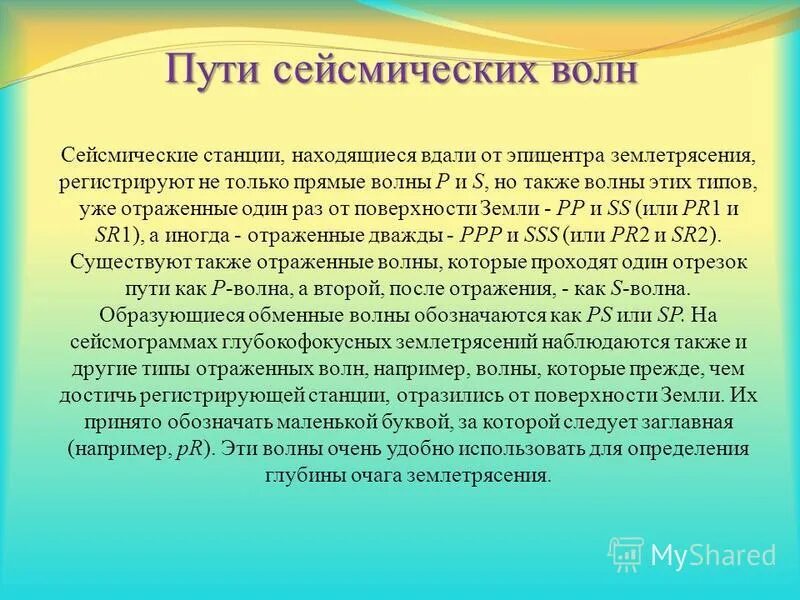 Пути сейсмических волн

Сейсмические станции, находящиеся вдали от эпицентра землетрясения, регистрируют не только прямые волны P и S, но также волны этих типов, уже отраженные один раз от поверхности Земли - PP и SS (или PR1 и SR1), а иногда - отраженные дважды - PPP и SSS (или PR2 и SR2). Существуют также отраженные волны, которые проходят один отрезок пути как P-волна, а второй, после отражения, - как S-волна. Образующиеся обменные волны обозначаются как PS или SP. На сейсмограммах глубокофокусных землетрясений наблюдаются также и другие типы отраженных волн, например, волны, которые прежде, чем достичь регистрирующей станции, отразились от поверхности Земли. Их принято обозначать маленькой буквой, за которой следует заглавная (например, pR). Эти волны очень удобно использовать для определения глубины очага землетрясения.

MyShared